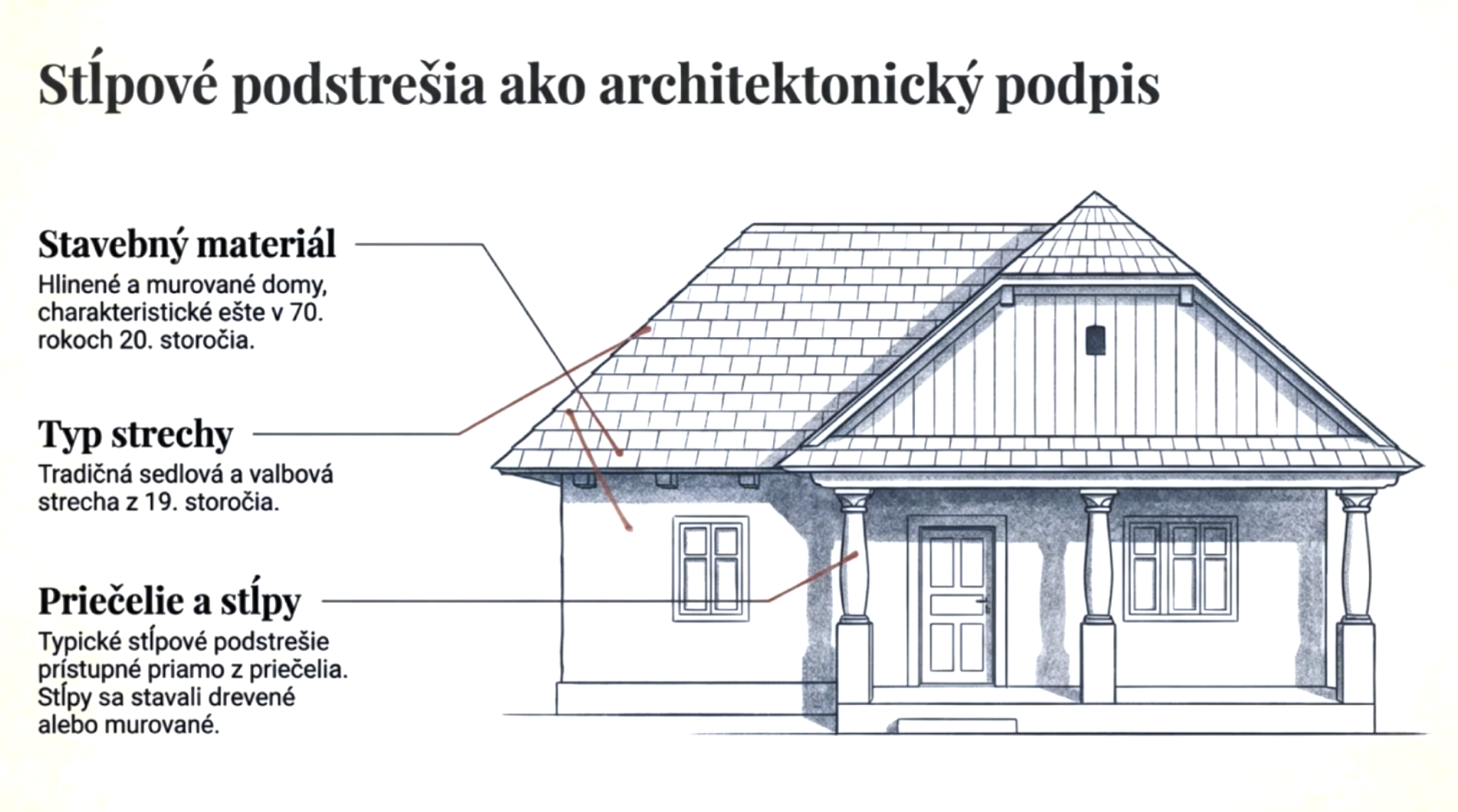 Stĺpové podstrešia ako architektonický podpis

Stavebný materiál
Hlinené a murované domy, charakteristické ešte v 70. rokoch 20. storočia.

Typ strechy
Tradičná sedlová a valbová strecha z 19. storočia.

Priečelie a stĺpy
Typické stĺpové podstrešie prístupné priamo z priečelia. Stĺpy sa stavali drevené alebo murované.